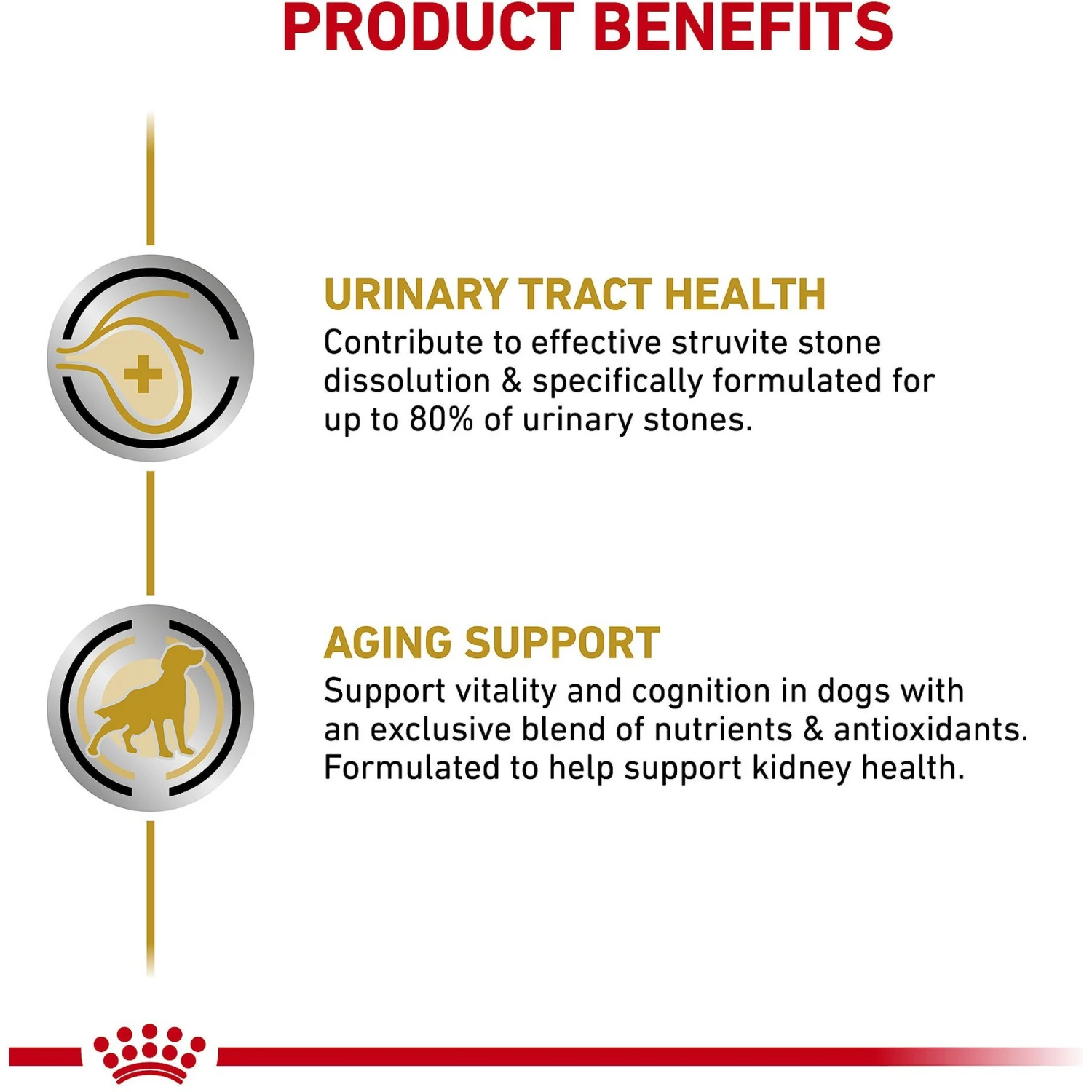 PRODUCT BENEFITS

URINARY TRACT HEALTH
Contribute to effective struvite stone dissolution & specifically formulated for up to 80% of urinary stones.

AGING SUPPORT
Support vitality and cognition in dogs with an exclusive blend of nutrients & antioxidants. Formulated to help support kidney health.